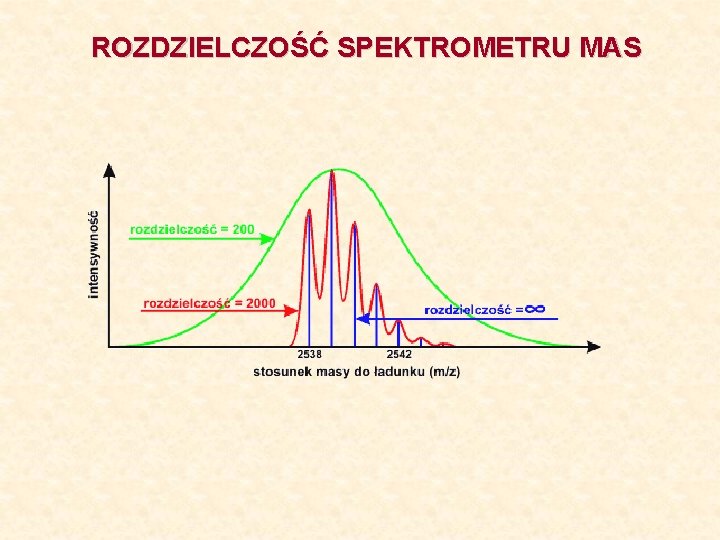 ROZDZIELCZOŚĆ SPEKTROMETRU MAS

intensywność

rozdzielczość = 200

rozdzielczość = 2000

rozdzielczość = $\infty$

2538

2542

stosunek masy do ładunku (m/z)